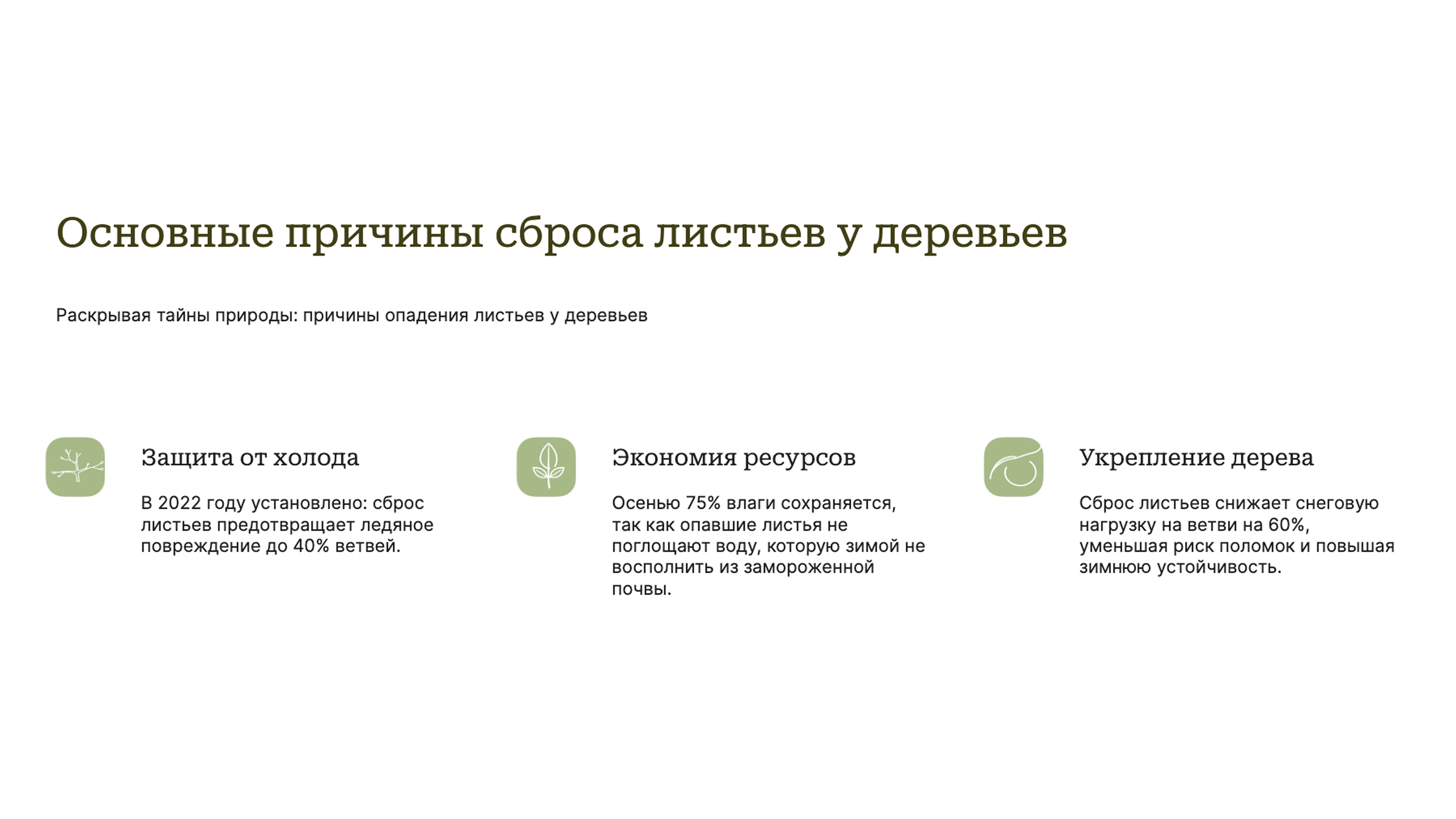 Основные причины сброса листьев у деревьев

Раскрывая тайны природы: причины опадения листьев у деревьев

Защита от холода

В 2022 году установлено: сброс листьев предотвращает ледяное повреждение до 40% ветвей.

Экономия ресурсов

Осенью 75% влаги сохраняется, так как опавшие листья не поглощают воду, которую зимой не восполнить из замороженной почвы.

Укрепление дерева

Сброс листьев снижает снеговую нагрузку на ветви на 60%, уменьшая риск поломок и повышая зимнюю устойчивость.